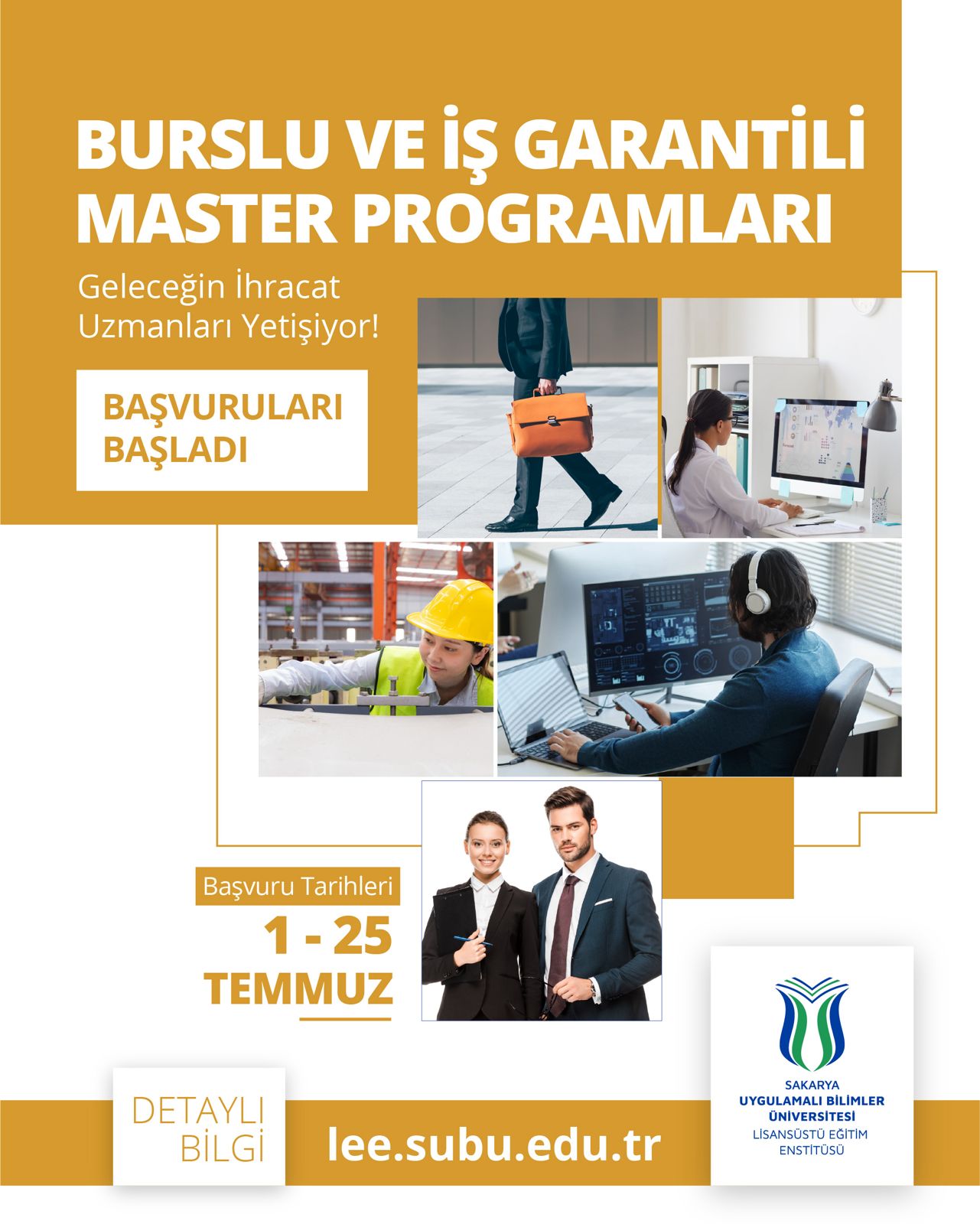 BURSLU VE İŞ GARANTİLİ MASTER PROGRAMLARI

Geleceğin İhracat Uzmanları Yetişiyor!

BAŞVURULARI BAŞLADI

Başvuru Tarihleri

1 - 25 TEMMUZ

DETAYLI BİLGİ

lee.subu.edu.tr

SAKARYA UYGULAMALI BİLİMLER ÜNİVERSİTESİ
LİSANSÜSTÜ EĞİTİM ENSTİTÜSÜ